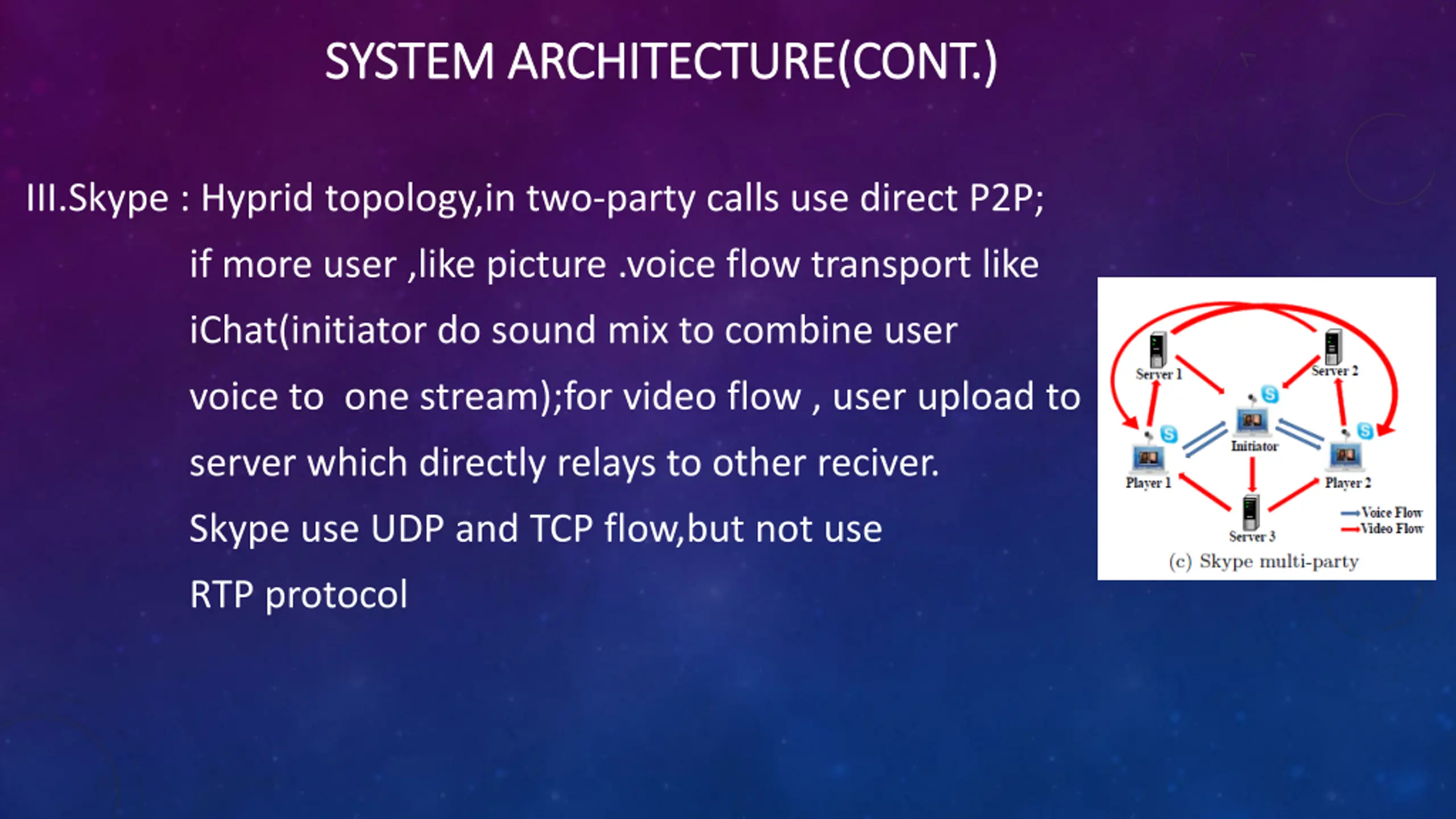 SYSTEM ARCHITECTURE(CONT.)

III.Skype : Hyprid topology,in two-party calls use direct P2P; if more user ,like picture .voice flow transport like iChat(initiator do sound mix to combine user voice to one stream);for video flow , user upload to server which directly relays to other reciver. Skype use UDP and TCP flow,but not use RTP protocol

Server 1
Server 2
Initiator
Player 1
Player 2
Server 3
Voice Flow
Video Flow
(c) Skype multi-party